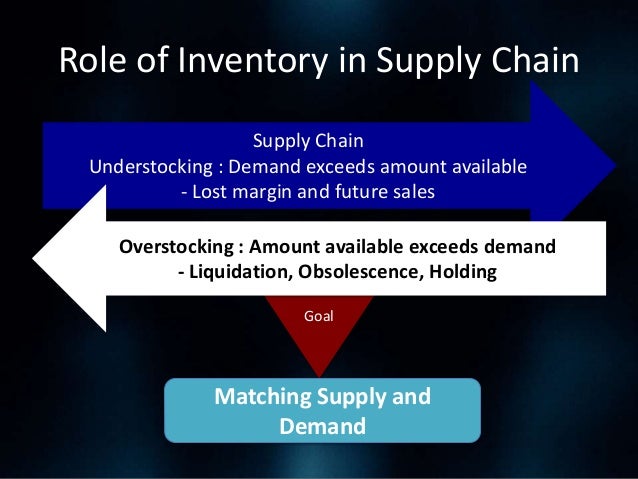 Role of Inventory in Supply Chain

Supply Chain
Understocking : Demand exceeds amount available
- Lost margin and future sales

Overstocking : Amount available exceeds demand
- Liquidation, Obsolescence, Holding

Goal

Matching Supply and Demand